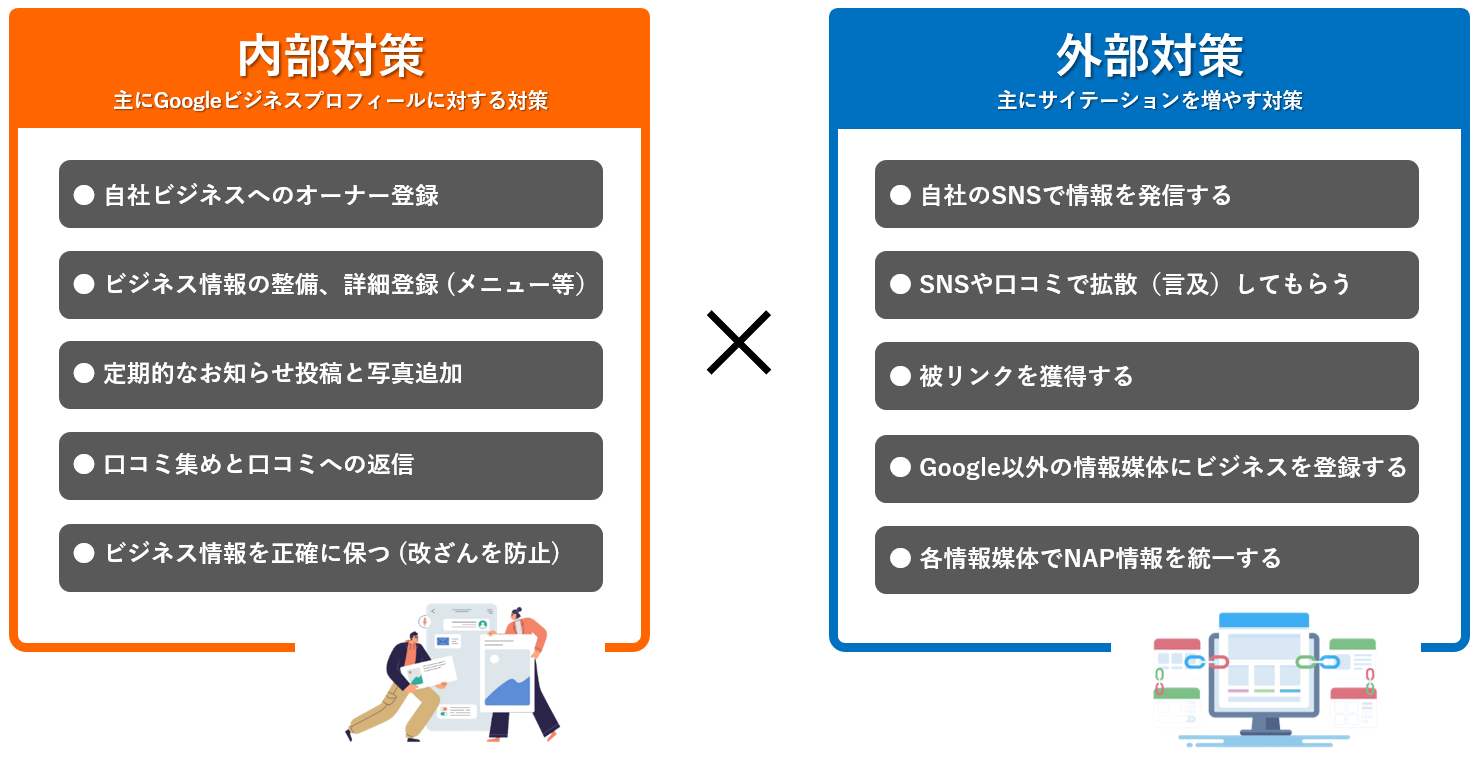 内部対策
主にGoogleビジネスプロフィールに対する対策

● 自社ビジネスへのオーナー登録

● ビジネス情報の整備、詳細登録（メニュー等）

● 定期的なお知らせ投稿と写真追加

● 口コミ集めと口コミへの返信

● ビジネス情報を正確に保つ（改ざんを防止）

×

外部対策
主にサイテーションを増やす対策

● 自社のSNSで情報を発信する

● SNSや口コミで拡散（言及）してもらう

● 被リンクを獲得する

● Google以外の情報媒体にビジネスを登録する

● 各情報媒体でNAP情報を統一する